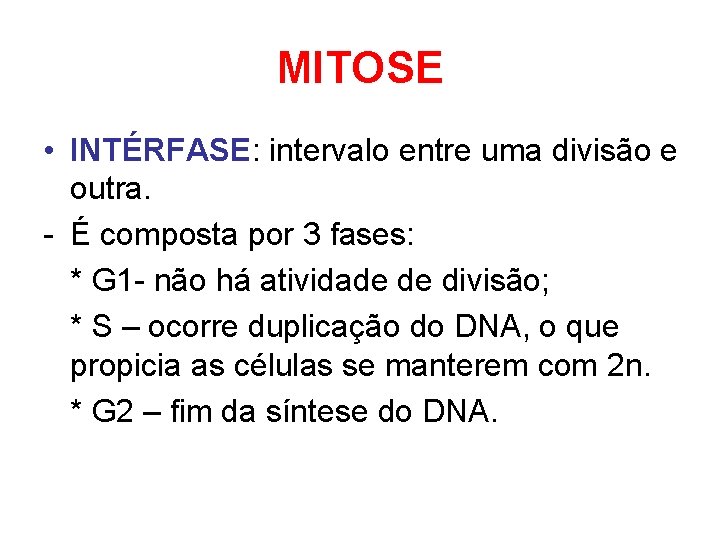 MITOSE

• INTÉRFASE: intervalo entre uma divisão e outra.

- É composta por 3 fases:

* G1- não há atividade de divisão;

* S – ocorre duplicação do DNA, o que propicia as células se manterem com 2n.

* G2 – fim da síntese do DNA.